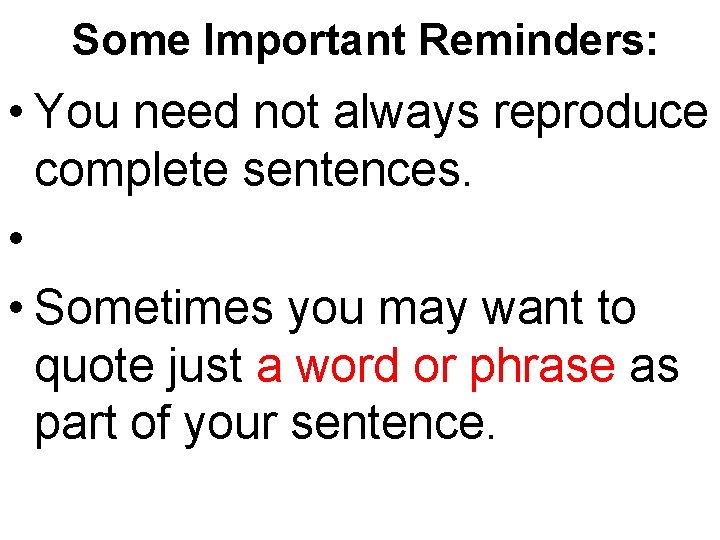 Some Important Reminders:

• You need not always reproduce complete sentences.

•

• Sometimes you may want to quote just a word or phrase as part of your sentence.